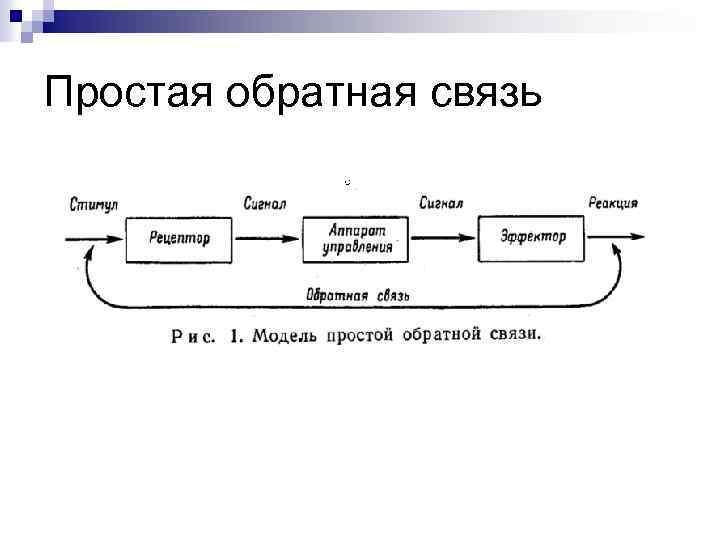 Простая обратная связь

Стимул

Рецептор

Сигнал

Аппарат управления

Сигнал

Эффектор

Реакция

Обратная связь

Рис. 1. Модель простой обратной связи.